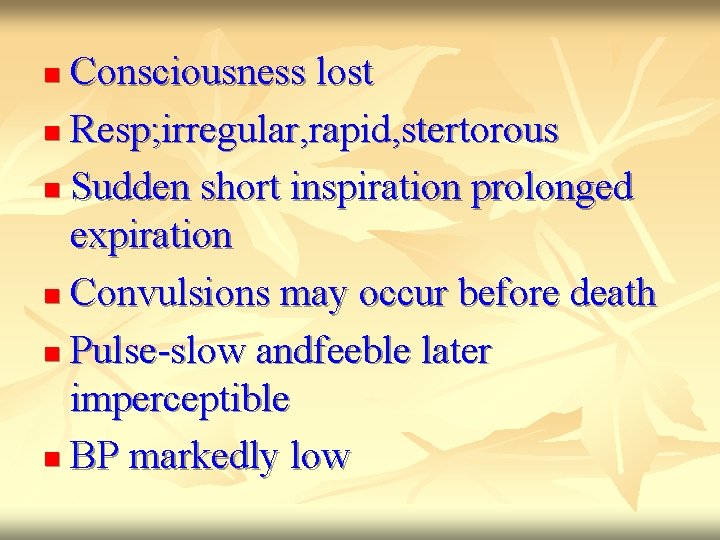 - Consciousness lost
- Resp;irregular,rapid,stertorous
- Sudden short inspiration prolonged expiration
- Convulsions may occur before death
- Pulse-slow andfeeble later imperceptible
- BP markedly low